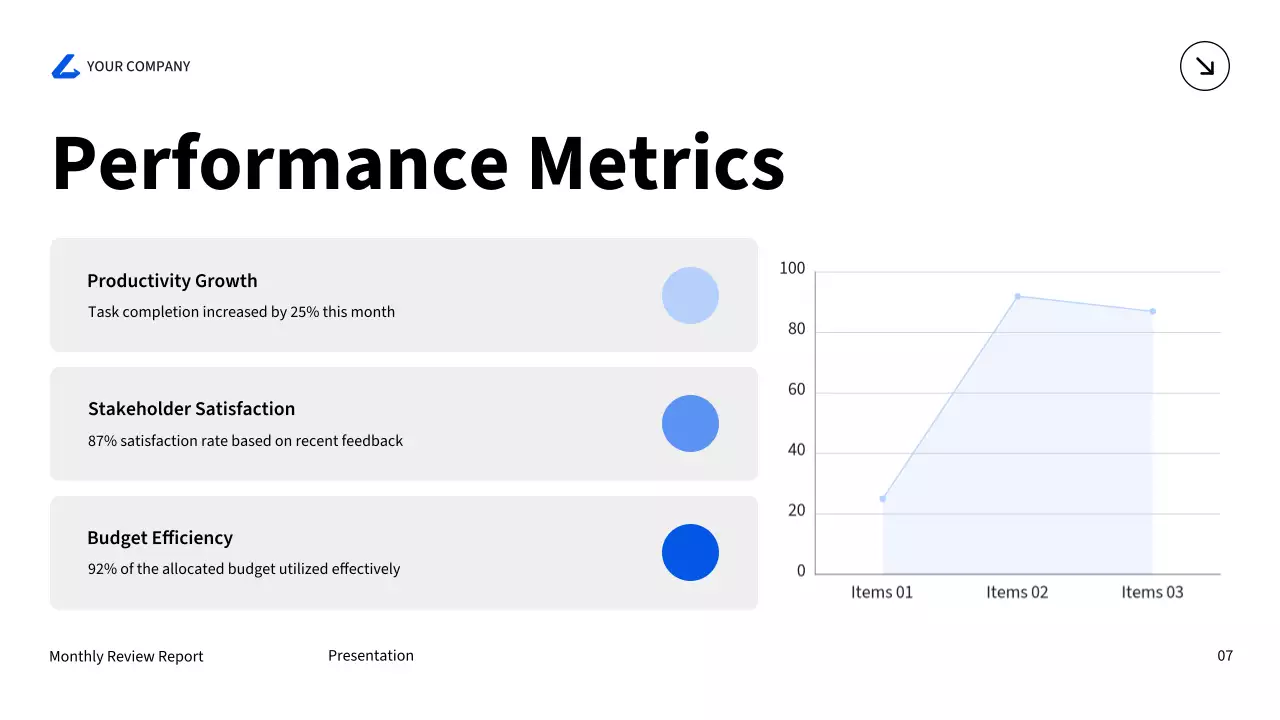 YOUR COMPANY

Performance Metrics

Productivity Growth
Task completion increased by 25% this month

Stakeholder Satisfaction
87% satisfaction rate based on recent feedback

Budget Efficiency
92% of the allocated budget utilized effectively

100
80
60
40
20
0
Items 01 Items 02 Items 03

Monthly Review Report
Presentation
07